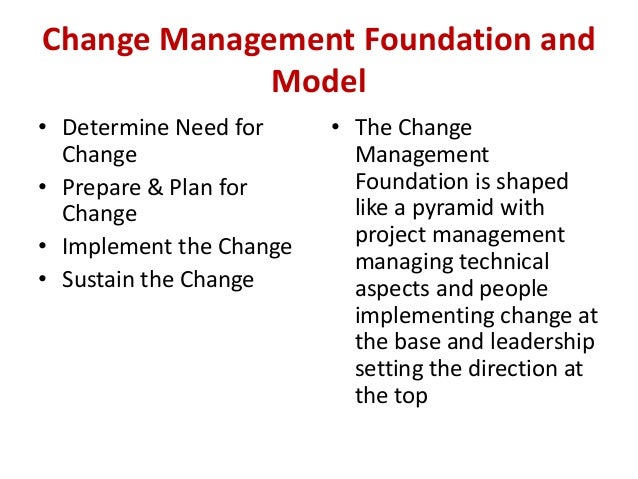 Change Management Foundation and Model

• Determine Need for Change
• Prepare & Plan for Change
• Implement the Change
• Sustain the Change

• The Change Management Foundation is shaped like a pyramid with project management managing technical aspects and people implementing change at the base and leadership setting the direction at the top